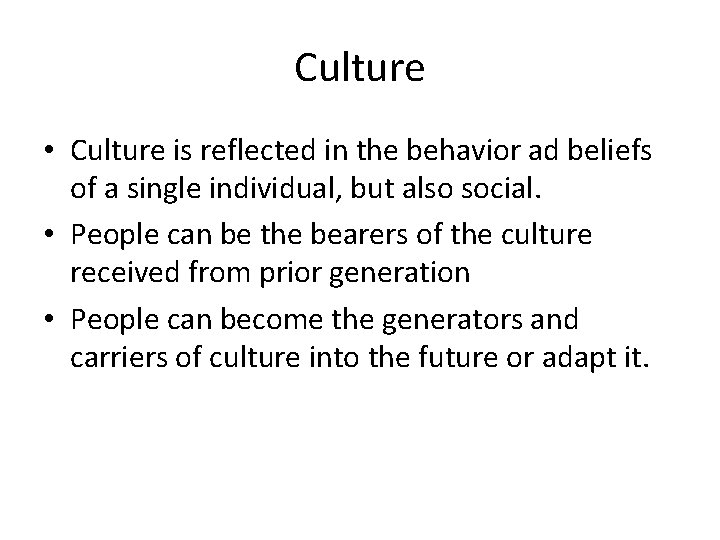 Culture

• Culture is reflected in the behavior ad beliefs of a single individual, but also social.

• People can be the bearers of the culture received from prior generation

• People can become the generators and carriers of culture into the future or adapt it.